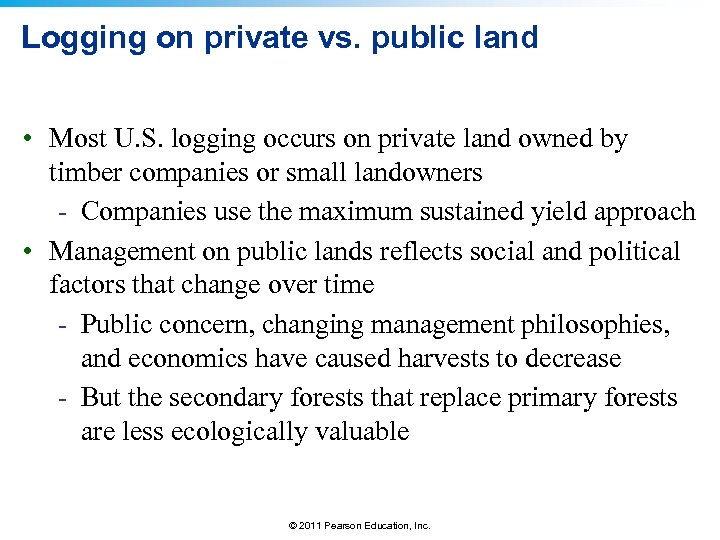 Logging on private vs. public land

• Most U.S. logging occurs on private land owned by timber companies or small landowners
  - Companies use the maximum sustained yield approach
• Management on public lands reflects social and political factors that change over time
  - Public concern, changing management philosophies, and economics have caused harvests to decrease
  - But the secondary forests that replace primary forests are less ecologically valuable

© 2011 Pearson Education, Inc.